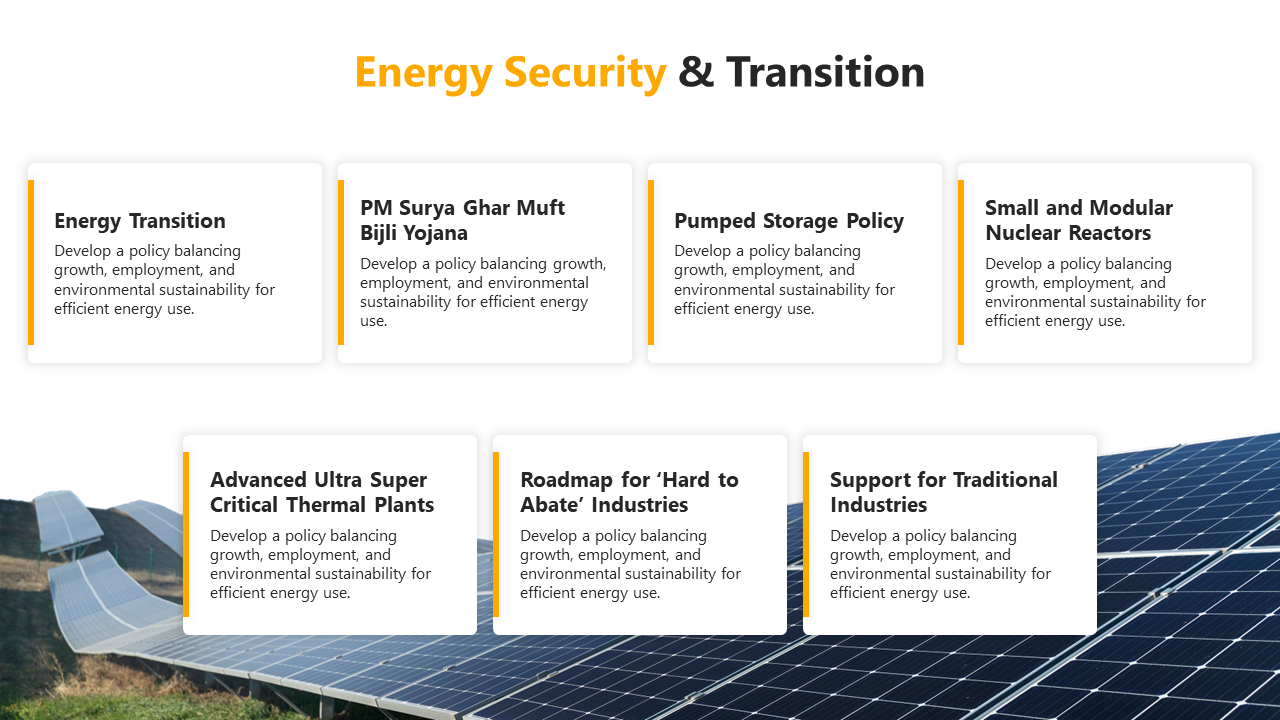 Energy Security & Transition

Energy Transition
Develop a policy balancing growth, employment, and environmental sustainability for efficient energy use.

PM Surya Ghar Muft Bijli Yojana
Develop a policy balancing growth, employment, and environmental sustainability for efficient energy use.

Pumped Storage Policy
Develop a policy balancing growth, employment, and environmental sustainability for efficient energy use.

Small and Modular Nuclear Reactors
Develop a policy balancing growth, employment, and environmental sustainability for efficient energy use.

Advanced Ultra Super Critical Thermal Plants
Develop a policy balancing growth, employment, and environmental sustainability for efficient energy use.

Roadmap for ‘Hard to Abate’ Industries
Develop a policy balancing growth, employment, and environmental sustainability for efficient energy use.

Support for Traditional Industries
Develop a policy balancing growth, employment, and environmental sustainability for efficient energy use.